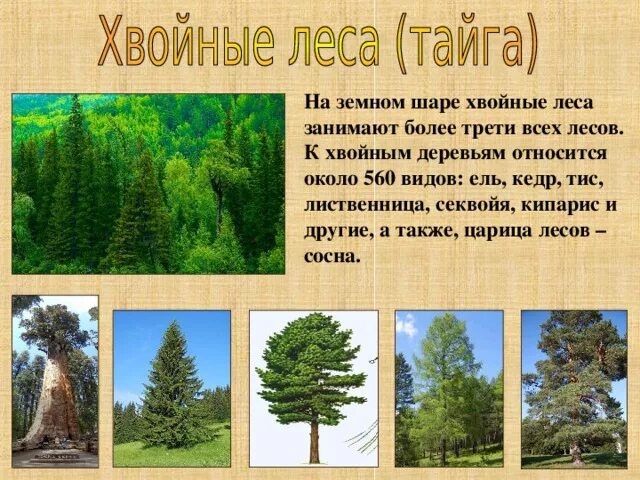 Хвойные леса (тайга)

На земном шаре хвойные леса занимают более трети всех лесов. К хвойным деревьям относится около 560 видов: ель, кедр, тис, лиственница, секвойя, кипарис и другие, а также, царица лесов – сосна.